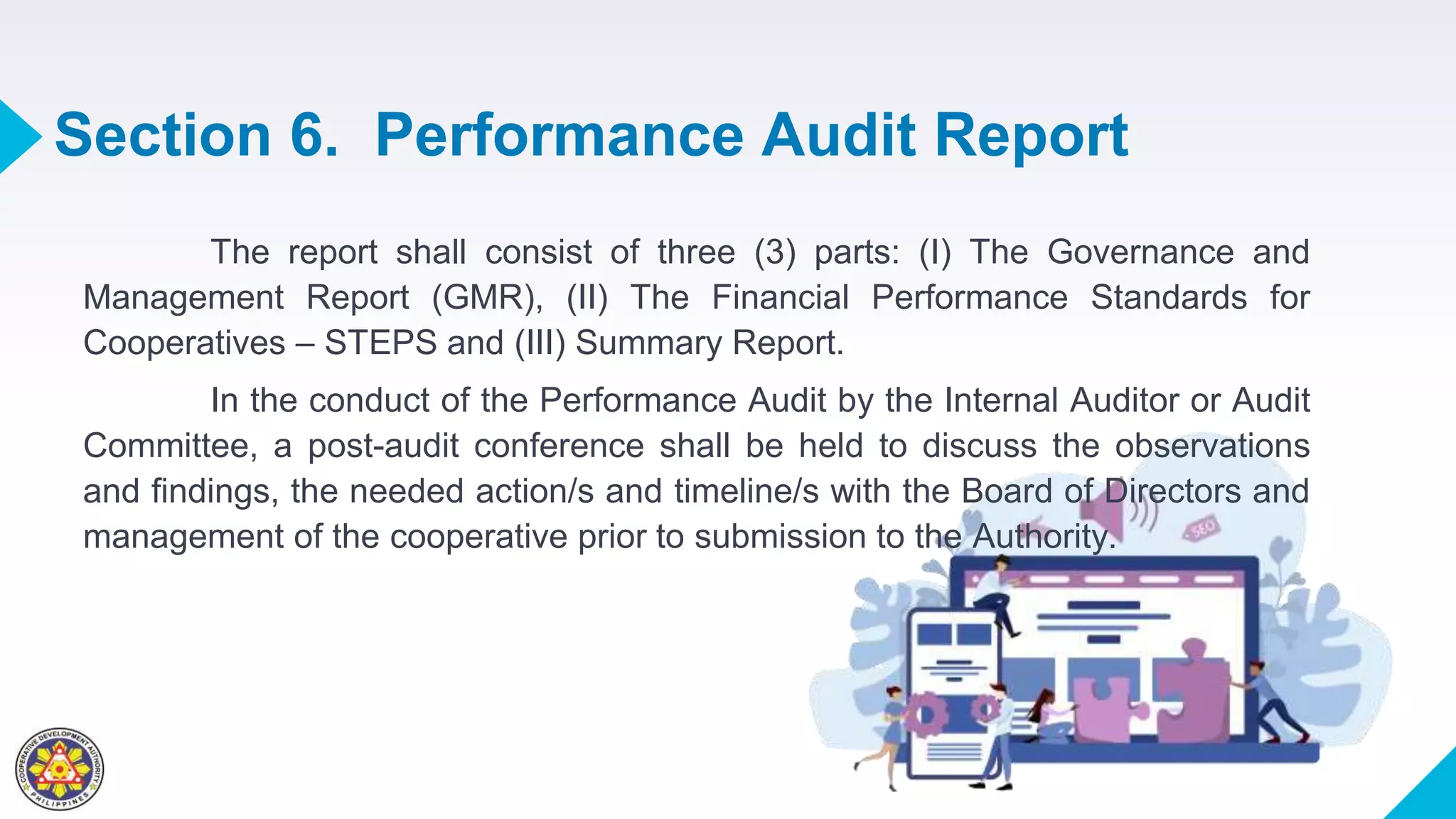 Section 6. Performance Audit Report

The report shall consist of three (3) parts: (I) The Governance and Management Report (GMR), (II) The Financial Performance Standards for Cooperatives – STEPS and (III) Summary Report.

In the conduct of the Performance Audit by the Internal Auditor or Audit Committee, a post-audit conference shall be held to discuss the observations and findings, the needed action/s and timeline/s with the Board of Directors and management of the cooperative prior to submission to the Authority.

SEO

COOPERATIVE DEVELOPMENT AUTHORITY PHILIPPINES